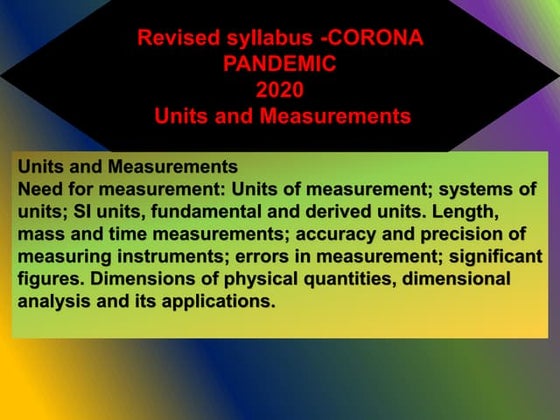 Revised syllabus -CORONA PANDEMIC
2020
Units and Measurements

Units and Measurements
Need for measurement: Units of measurement; systems of units; SI units, fundamental and derived units. Length, mass and time measurements; accuracy and precision of measuring instruments; errors in measurement; significant figures. Dimensions of physical quantities, dimensional analysis and its applications.